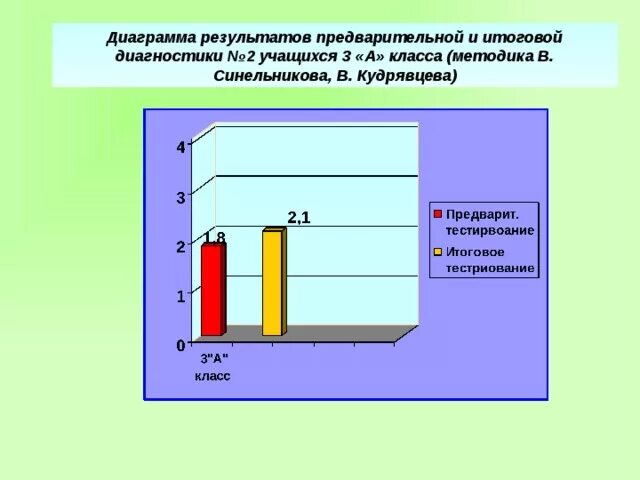 Диаграмма результатов предварительной и итоговой диагностики №2 учащихся 3 «А» класса (методика В. Синельникова, В. Кудрявцева)

4
3
2
1
0

1,8
2,1

3"А" класс

Предварит. тестирвоание
Итоговое тестриование